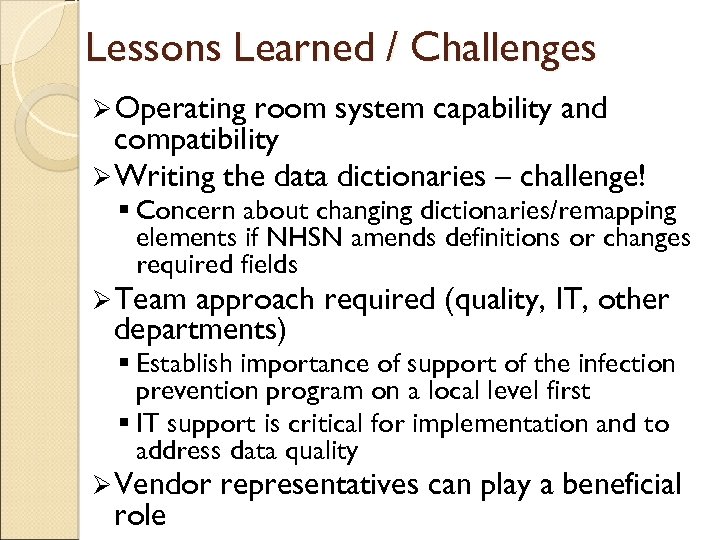 Lessons Learned / Challenges

➢ Operating room system capability and compatibility

➢ Writing the data dictionaries – challenge!

▪ Concern about changing dictionaries/remapping elements if NHSN amends definitions or changes required fields

➢ Team approach required (quality, IT, other departments)

▪ Establish importance of support of the infection prevention program on a local level first

▪ IT support is critical for implementation and to address data quality

➢ Vendor representatives can play a beneficial role